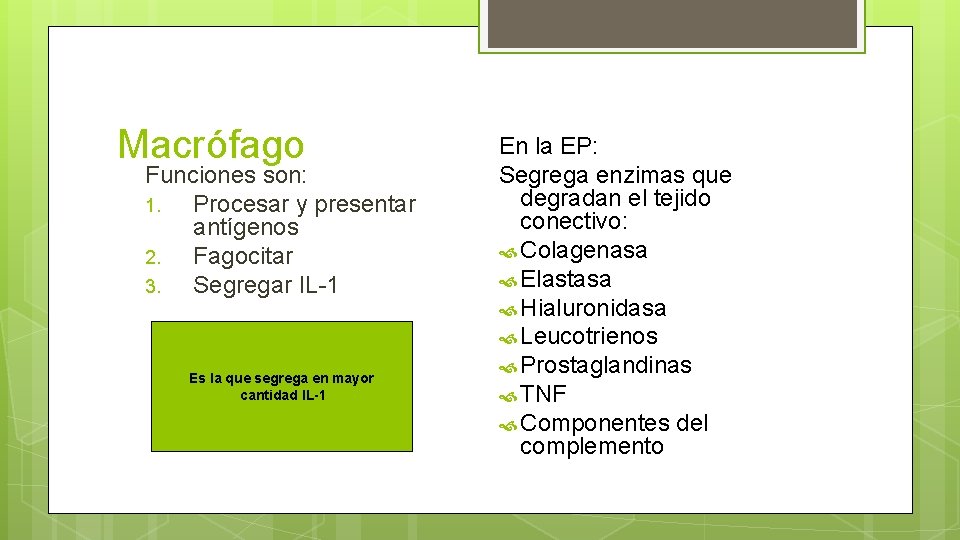 Macrófago

Funciones son:
1. Procesar y presentar antígenos
2. Fagocitar
3. Segregar IL-1

Es la que segrega en mayor cantidad IL-1

En la EP:
Segrega enzimas que degradan el tejido conectivo:
Colagenasa
Elastasa
Hialuronidasa
Leucotrienos
Prostaglandinas
TNF
Componentes del complemento